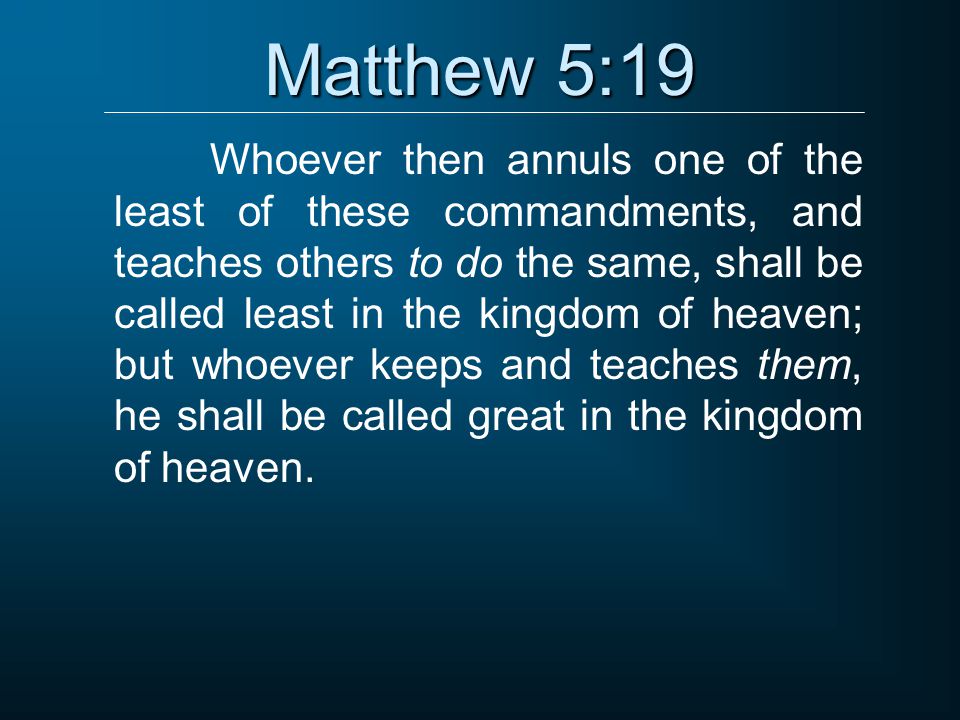 Matthew 5:19

Whoever then annuls one of the least of these commandments, and teaches others to do the same, shall be called least in the kingdom of heaven; but whoever keeps and teaches them, he shall be called great in the kingdom of heaven.